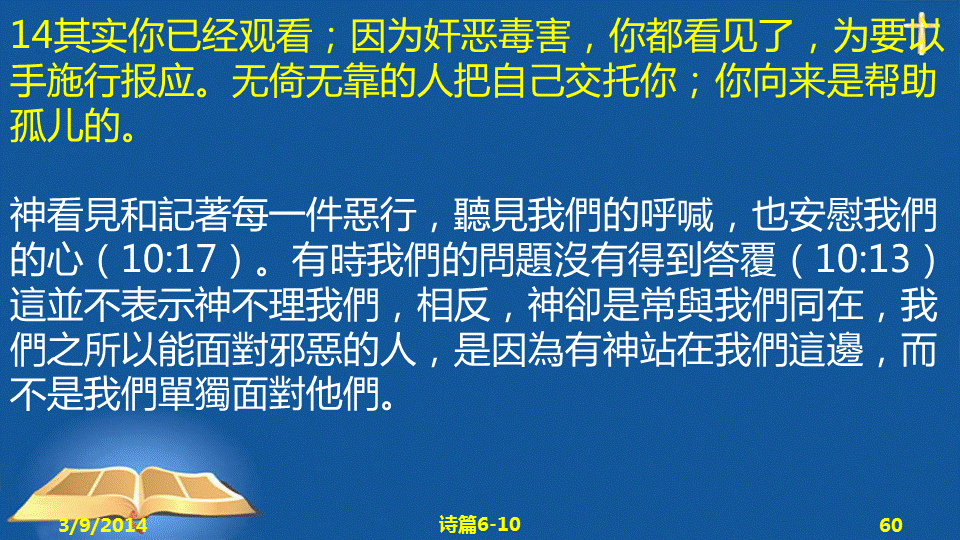 14其实你已经观看；因为奸恶毒害，你都看见了，为要以手施行报应。无倚无靠的人把自己交托你；你向来是帮助孤儿的。

神看見和記著每一件惡行，聽見我們的呼喊，也安慰我們的心（10:17）。有時我們的問題沒有得到答覆（10:13）這並不表示神不理我們，相反，神卻是常與我們同在，我們之所以能面對邪惡的人，是因為有神站在我們這邊，而不是我們單獨面對他們。

3/9/2014

诗篇6-10

60